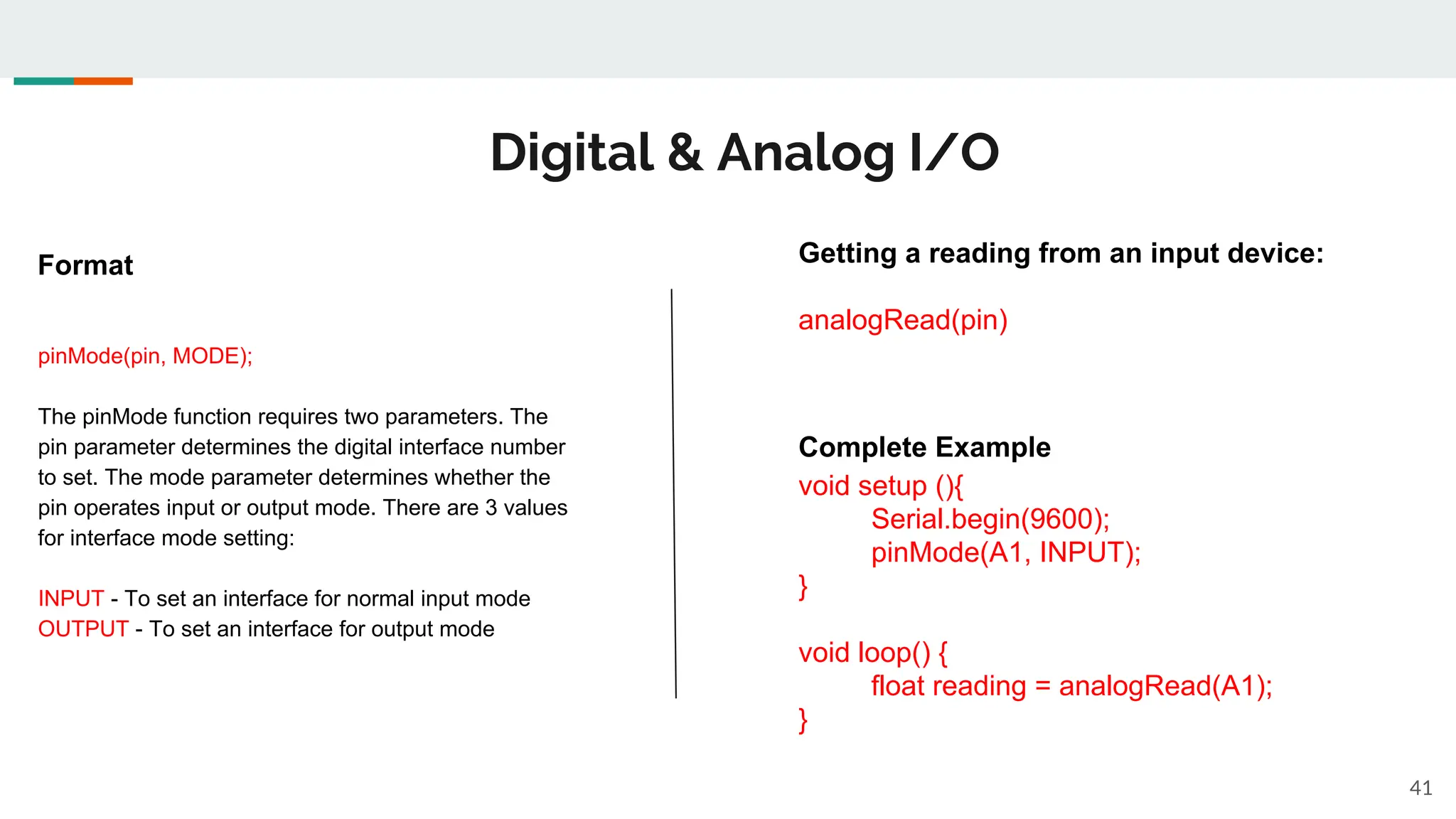 Digital & Analog I/O

Format

pinMode(pin, MODE);

The pinMode function requires two parameters. The pin parameter determines the digital interface number to set. The mode parameter determines whether the pin operates input or output mode. There are 3 values for interface mode setting:

INPUT - To set an interface for normal input mode
OUTPUT - To set an interface for output mode

Getting a reading from an input device:

analogRead(pin)

Complete Example
void setup (){
Serial.begin(9600);
pinMode(A1, INPUT);
}

void loop() {
float reading = analogRead(A1);
}

41